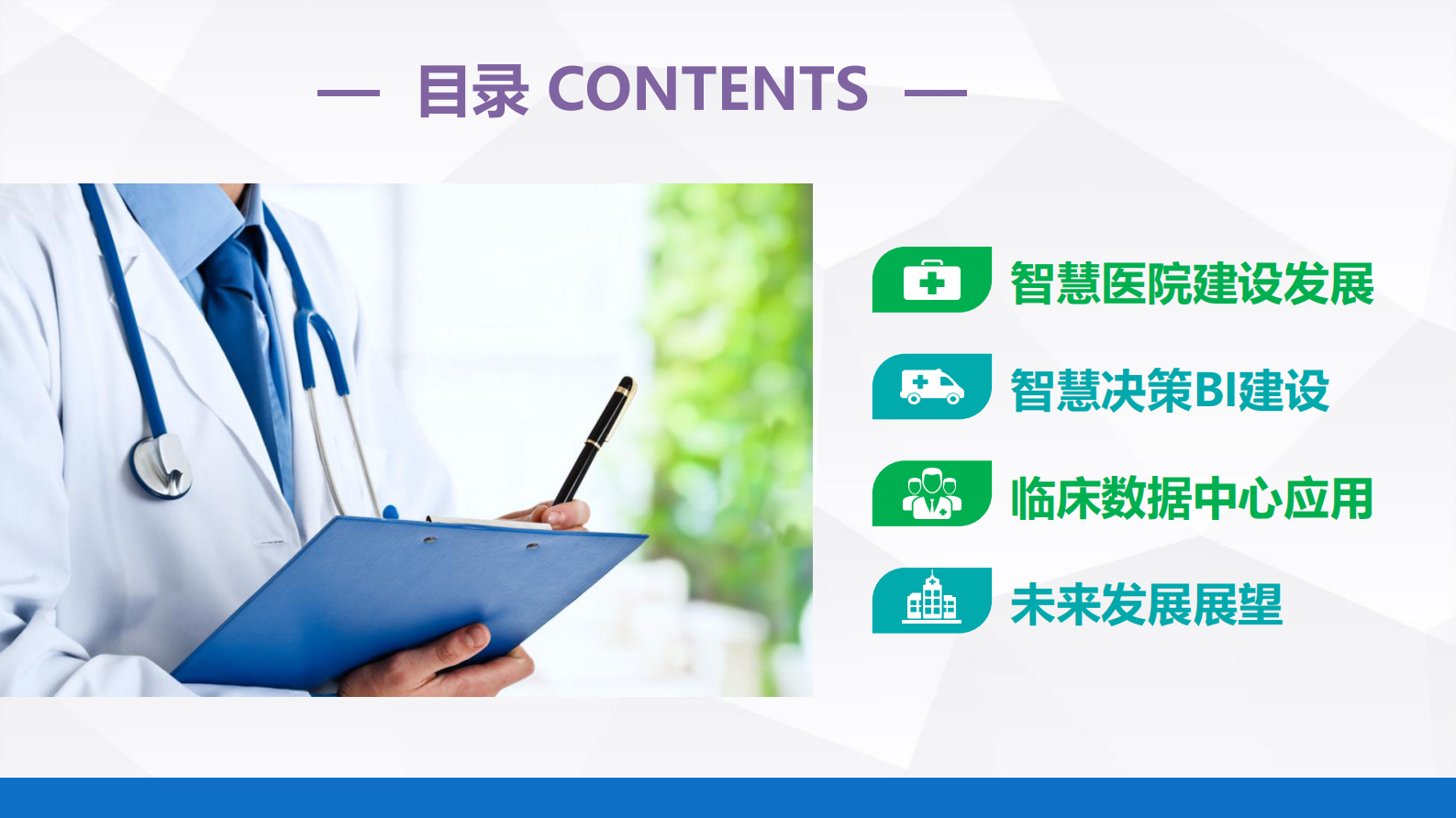 — 目录 CONTENTS —

智慧医院建设发展

智慧决策BI建设

临床数据中心应用

未来发展展望